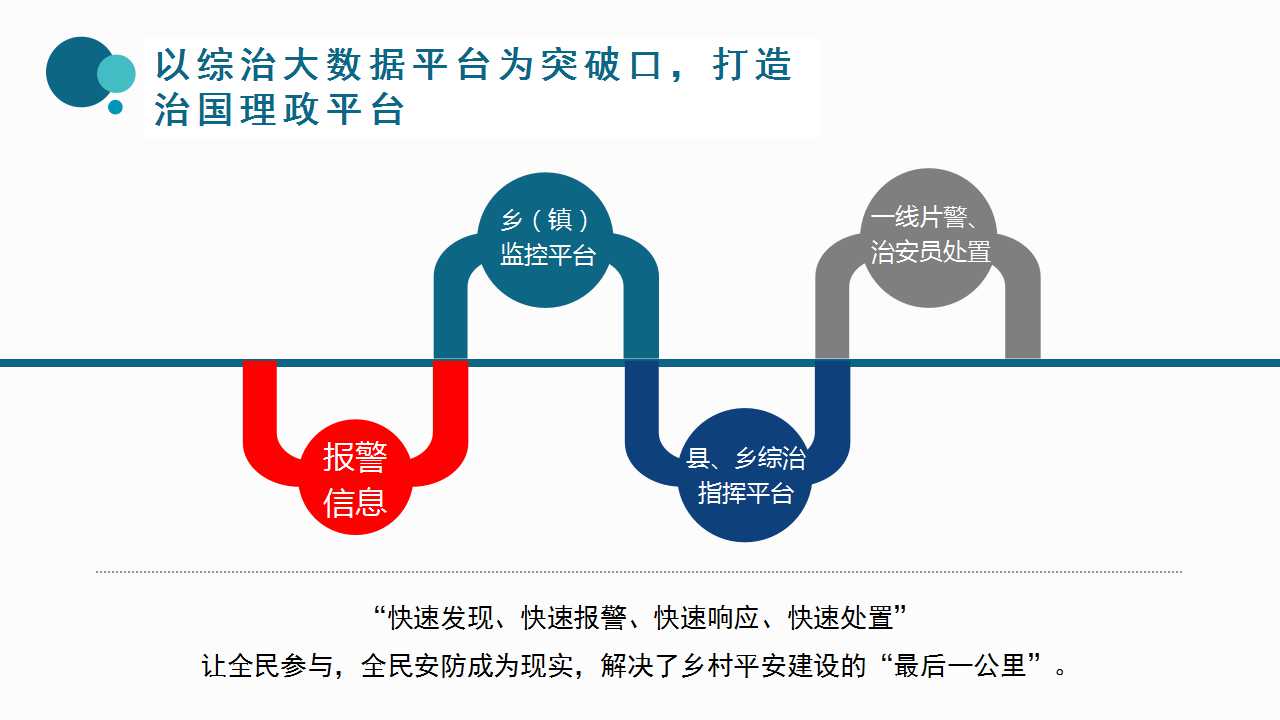 以综治大数据平台为突破口，打造治国理政平台

报警信息

乡（镇）监控平台

县、乡综治指挥平台

一线片警、治安员处置

“快速发现、快速报警、快速响应、快速处置”

让全民参与，全民安防成为现实，解决了乡村平安建设的“最后一公里”。